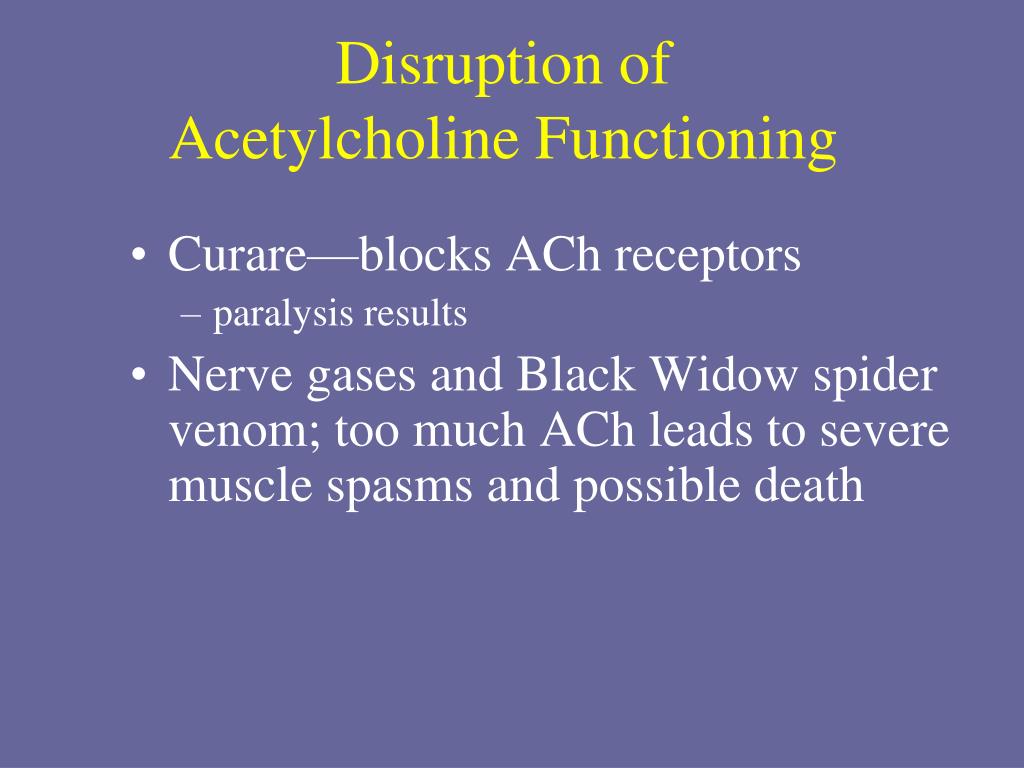 Disruption of
Acetylcholine Functioning

• Curare—blocks ACh receptors
 – paralysis results
• Nerve gases and Black Widow spider venom; too much ACh leads to severe muscle spasms and possible death